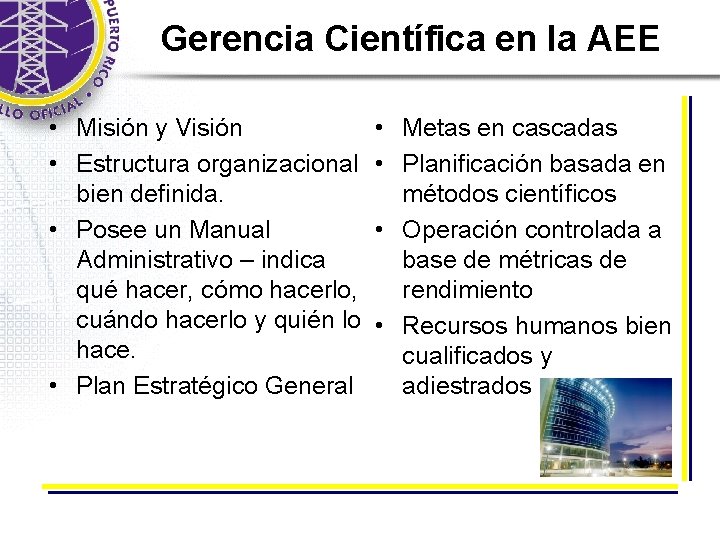 PUERTO RICO
LLO OFICIAL

Gerencia Científica en la AEE

• Misión y Visión
• Estructura organizacional bien definida.
• Posee un Manual Administrativo – indica qué hacer, cómo hacerlo, cuándo hacerlo y quién lo hace.
• Plan Estratégico General

• Metas en cascadas
• Planificación basada en métodos científicos
• Operación controlada a base de métricas de rendimiento
• Recursos humanos bien cualificados y adiestrados